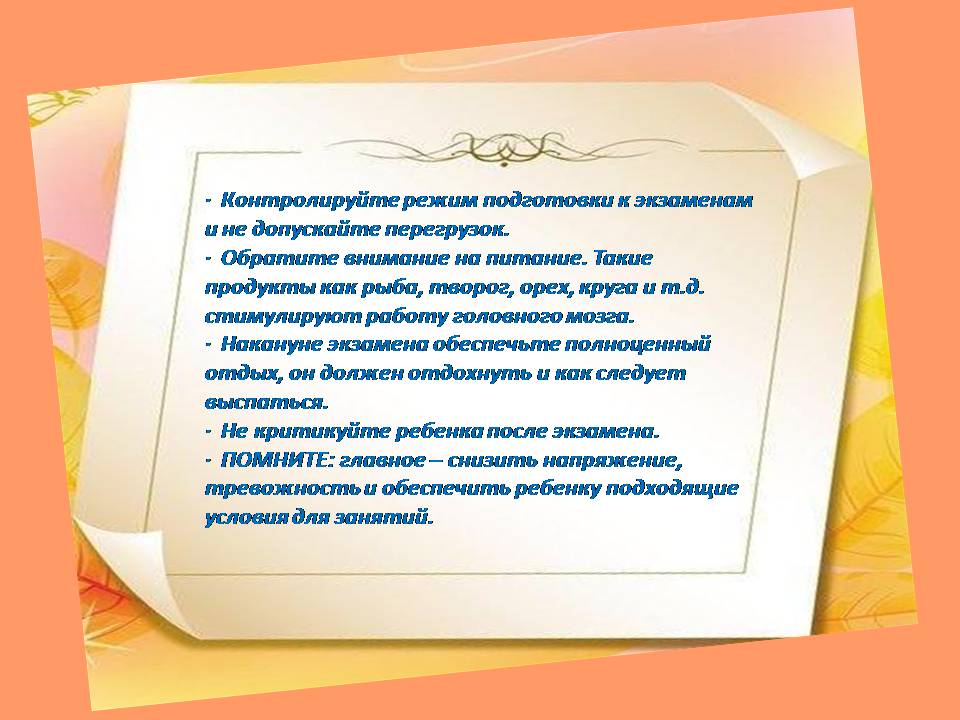 - Контролируйте режим подготовки к экзаменам и не допускайте перегрузок.
- Обратите внимание на питание. Такие продукты как рыба, творог, орех, круга и т.д. стимулируют работу головного мозга.
- Накануне экзамена обеспечьте полноценный отдых, он должен отдохнуть и как следует выспаться.
- Не критикуйте ребенка после экзамена.
- ПОМНИТЕ: главное – снизить напряжение, тревожность и обеспечить ребенку подходящие условия для занятий.